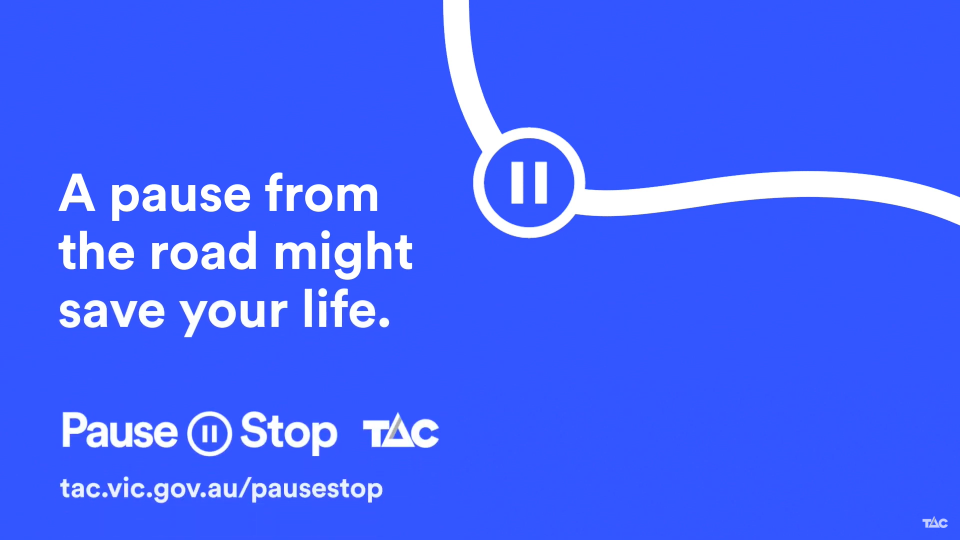 A pause from the road might save your life.

Pause Stop TAC

tac.vic.gov.au/pausestop

TAC